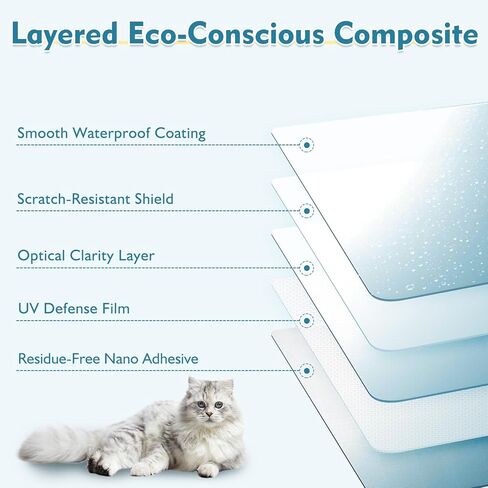 Layered Eco-Conscious Composite

Smooth Waterproof Coating

Scratch-Resistant Shield

Optical Clarity Layer

UV Defense Film

Residue-Free Nano Adhesive